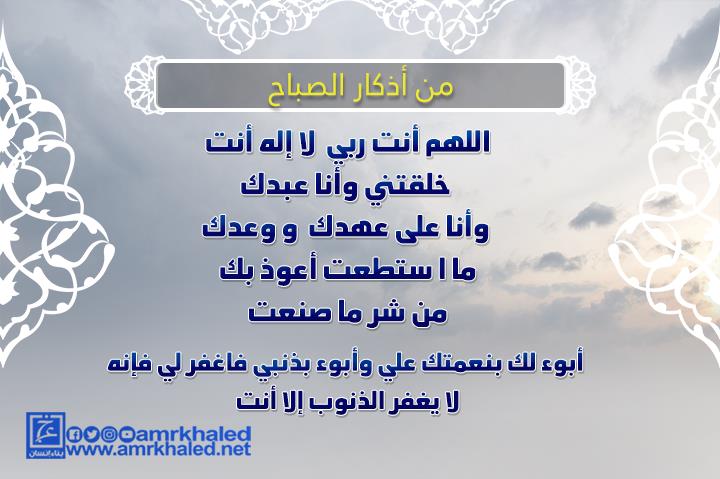 من أذكار الصباح

اللهم أنت ربي لا إله أنت
خلقتني وأنا عبدك
وأنا على عهدك و وعدك
ما ا ستطعت أعوذ بك
من شر ما صنعت

أبوء لك بنعمتك علي وأبوء بذنبي فاغفر لي فإنه
لا يغفر الذنوب إلا أنت

بناء إنسان
amrkhaled
www.amrkhaled.net